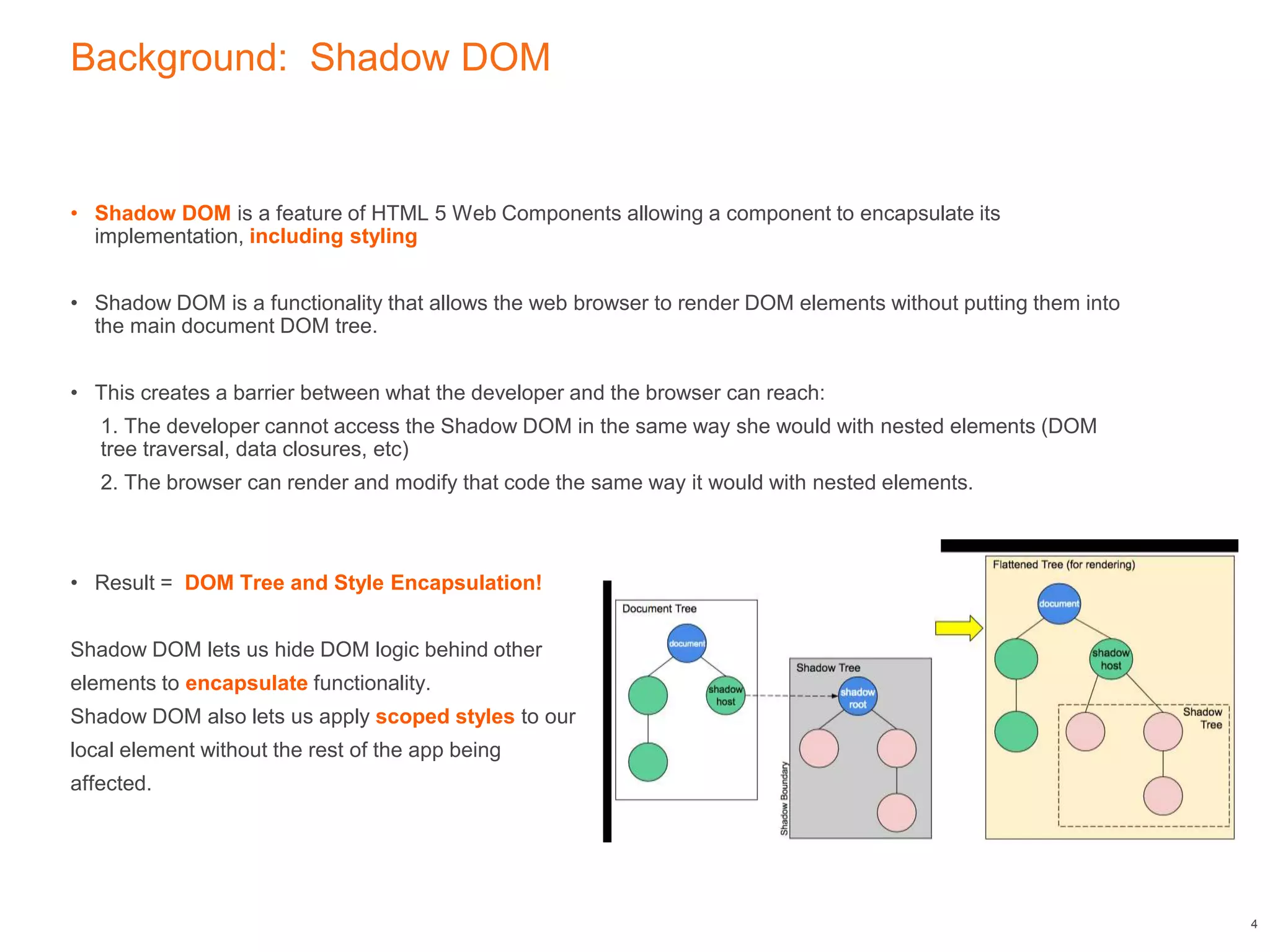 Background: Shadow DOM

• Shadow DOM is a feature of HTML 5 Web Components allowing a component to encapsulate its implementation, including styling

• Shadow DOM is a functionality that allows the web browser to render DOM elements without putting them into the main document DOM tree.

• This creates a barrier between what the developer and the browser can reach:

1. The developer cannot access the Shadow DOM in the same way she would with nested elements (DOM tree traversal, data closures, etc)

2. The browser can render and modify that code the same way it would with nested elements.

• Result = DOM Tree and Style Encapsulation!

Shadow DOM lets us hide DOM logic behind other elements to encapsulate functionality.
Shadow DOM also lets us apply scoped styles to our local element without the rest of the app being affected.

Document Tree
document
shadow host

Shadow Tree
shadow root
Shadow Boundary

Flattened Tree (for rendering)
document
shadow host
Shadow Tree

4